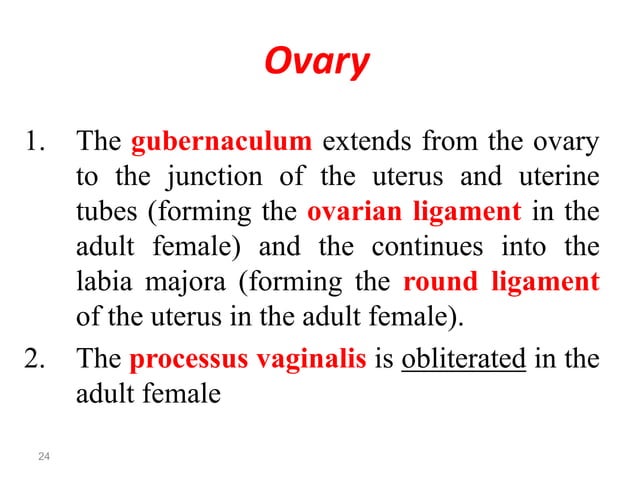 Ovary

1. The gubernaculum extends from the ovary to the junction of the uterus and uterine tubes (forming the ovarian ligament in the adult female) and the continues into the labia majora (forming the round ligament of the uterus in the adult female).

2. The processus vaginalis is obliterated in the adult female

24